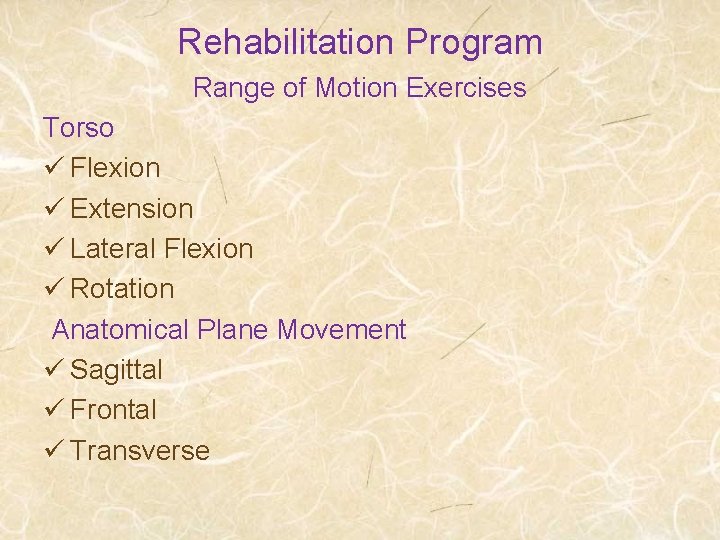 Rehabilitation Program

Range of Motion Exercises

Torso

✓ Flexion

✓ Extension

✓ Lateral Flexion

✓ Rotation

Anatomical Plane Movement

✓ Sagittal

✓ Frontal

✓ Transverse